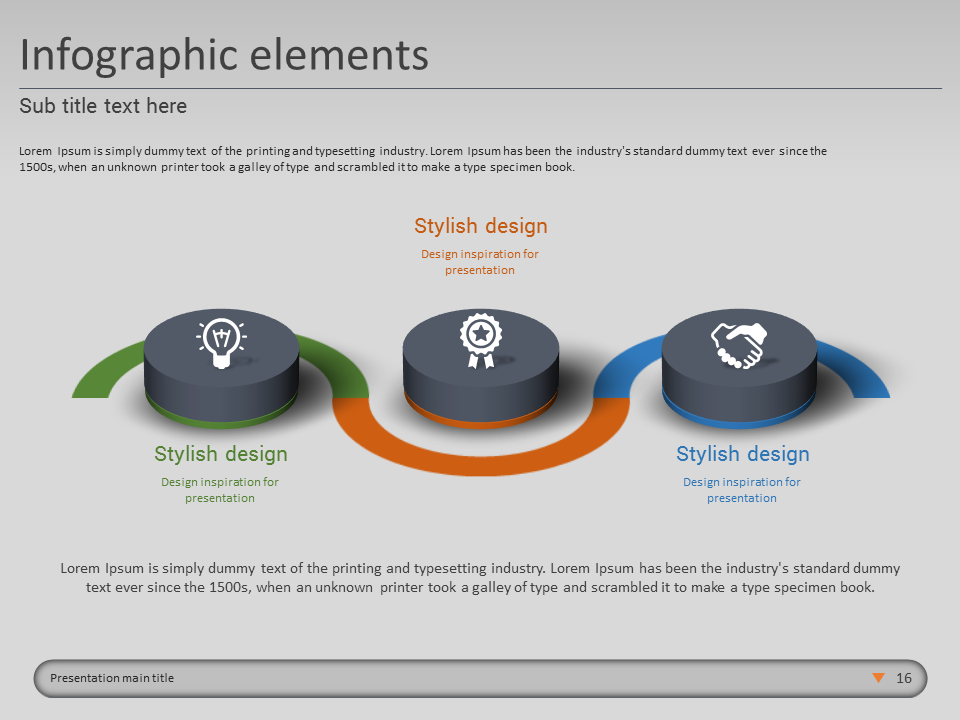 Infographic elements

Sub title text here

Lorem Ipsum is simply dummy text of the printing and typesetting industry. Lorem Ipsum has been the industry's standard dummy text ever since the 1500s, when an unknown printer took a galley of type and scrambled it to make a type specimen book.

Stylish design

Design inspiration for presentation

Stylish design

Design inspiration for presentation

Stylish design

Design inspiration for presentation

Lorem Ipsum is simply dummy text of the printing and typesetting industry. Lorem Ipsum has been the industry's standard dummy text ever since the 1500s, when an unknown printer took a galley of type and scrambled it to make a type specimen book.

Presentation main title

16